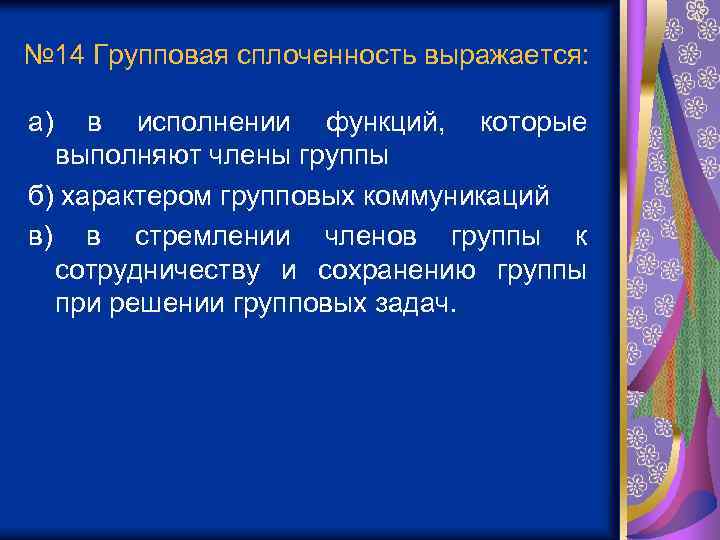 №14 Групповая сплоченность выражается:

а) в исполнении функций, которые выполняют члены группы

б) характером групповых коммуникаций

в) в стремлении членов группы к сотрудничеству и сохранению группы при решении групповых задач.